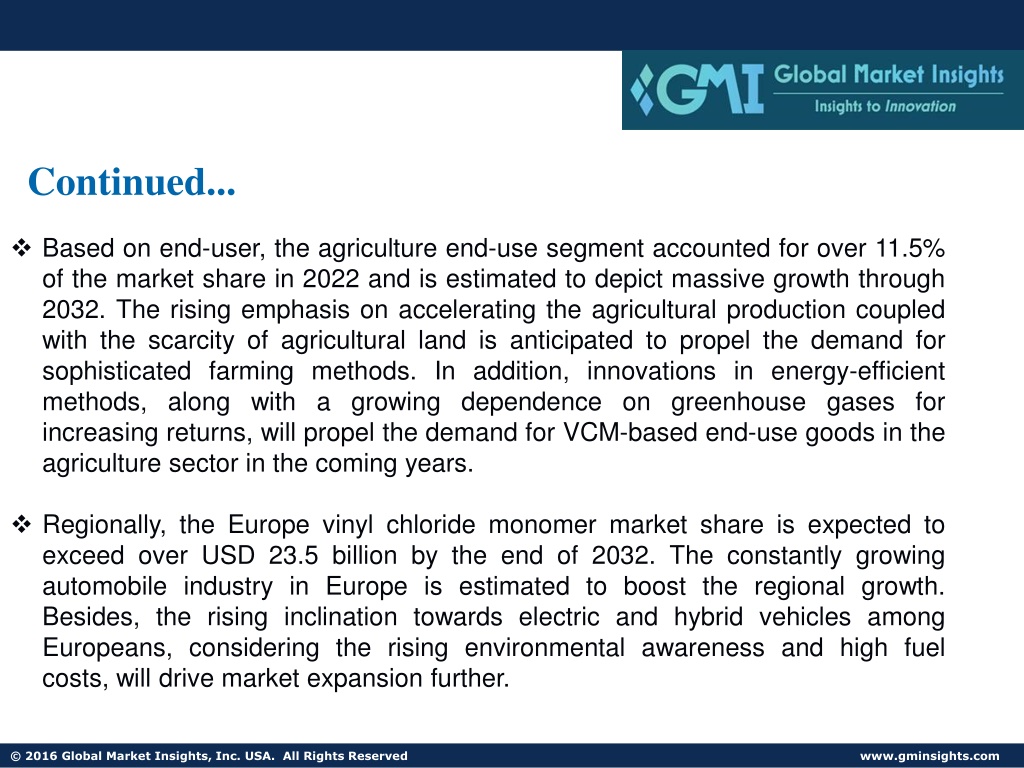 GMI Global Market Insights
Insights to Innovation

Continued...

❖ Based on end-user, the agriculture end-use segment accounted for over 11.5% of the market share in 2022 and is estimated to depict massive growth through 2032. The rising emphasis on accelerating the agricultural production coupled with the scarcity of agricultural land is anticipated to propel the demand for sophisticated farming methods. In addition, innovations in energy-efficient methods, along with a growing dependence on greenhouse gases for increasing returns, will propel the demand for VCM-based end-use goods in the agriculture sector in the coming years.

❖ Regionally, the Europe vinyl chloride monomer market share is expected to exceed over USD 23.5 billion by the end of 2032. The constantly growing automobile industry in Europe is estimated to boost the regional growth. Besides, the rising inclination towards electric and hybrid vehicles among Europeans, considering the rising environmental awareness and high fuel costs, will drive market expansion further.

© 2016 Global Market Insights, Inc. USA. All Rights Reserved

www.gminsights.com